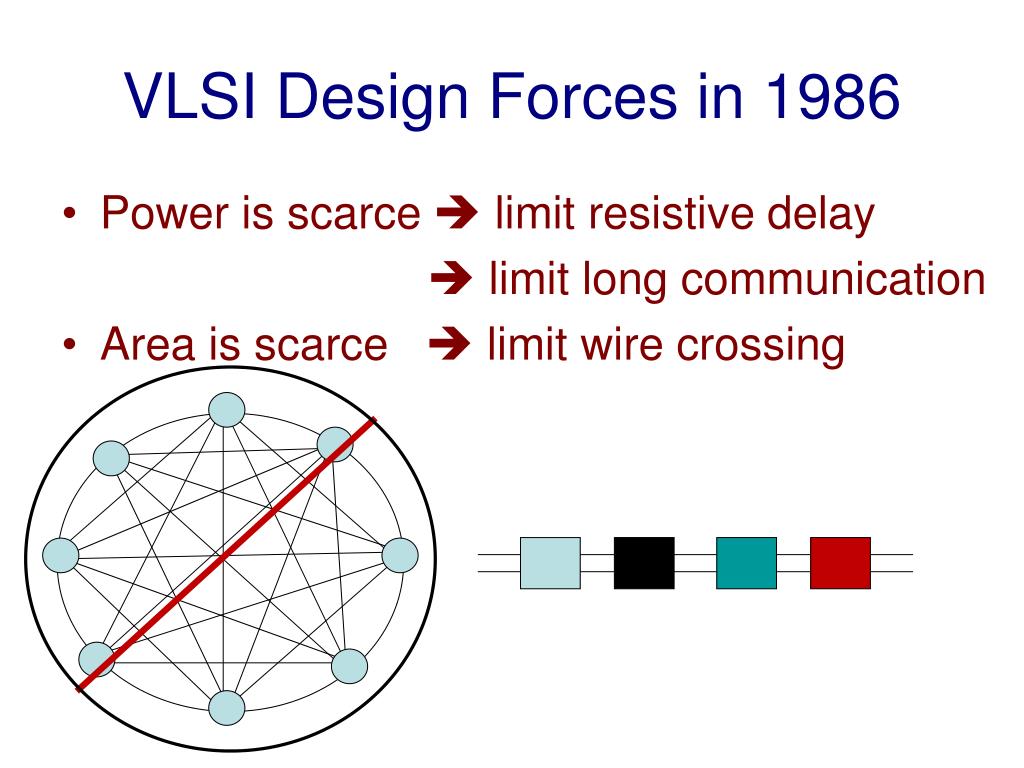 VLSI Design Forces in 1986

• Power is scarce ➔ limit resistive delay
➔ limit long communication
• Area is scarce ➔ limit wire crossing